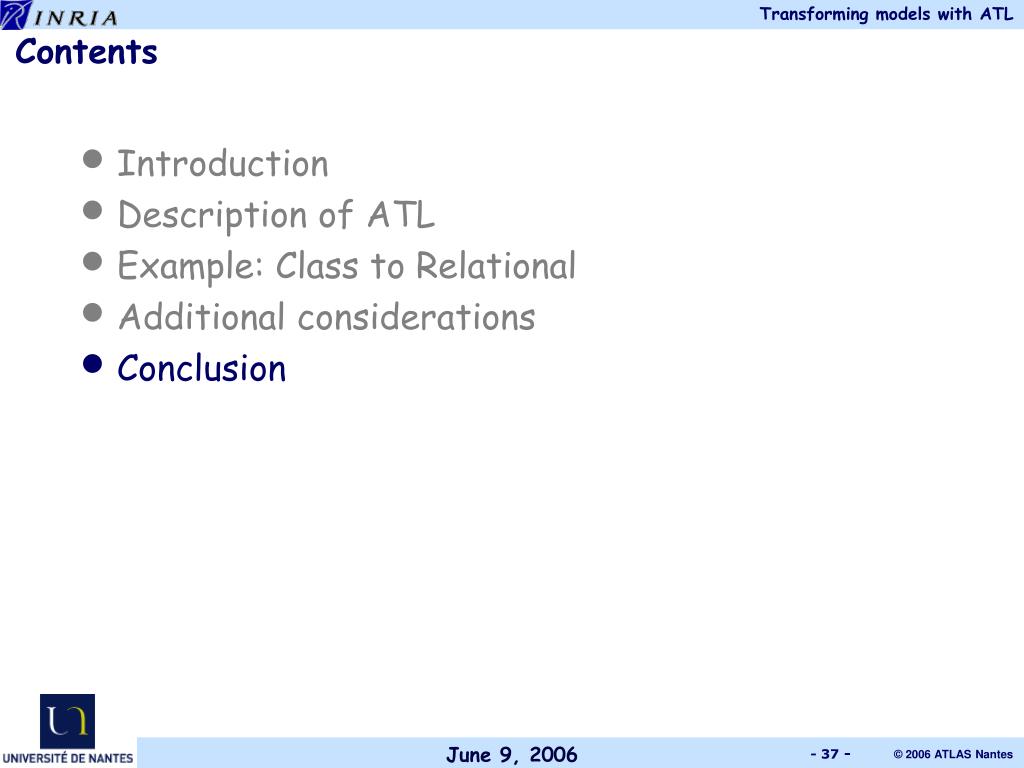 INRIA

Transforming models with ATL

Contents

- Introduction
- Description of ATL
- Example: Class to Relational
- Additional considerations
- Conclusion

UN

UNIVERSITÉ DE NANTES

June 9, 2006

- 37 -

© 2006 ATLAS Nantes